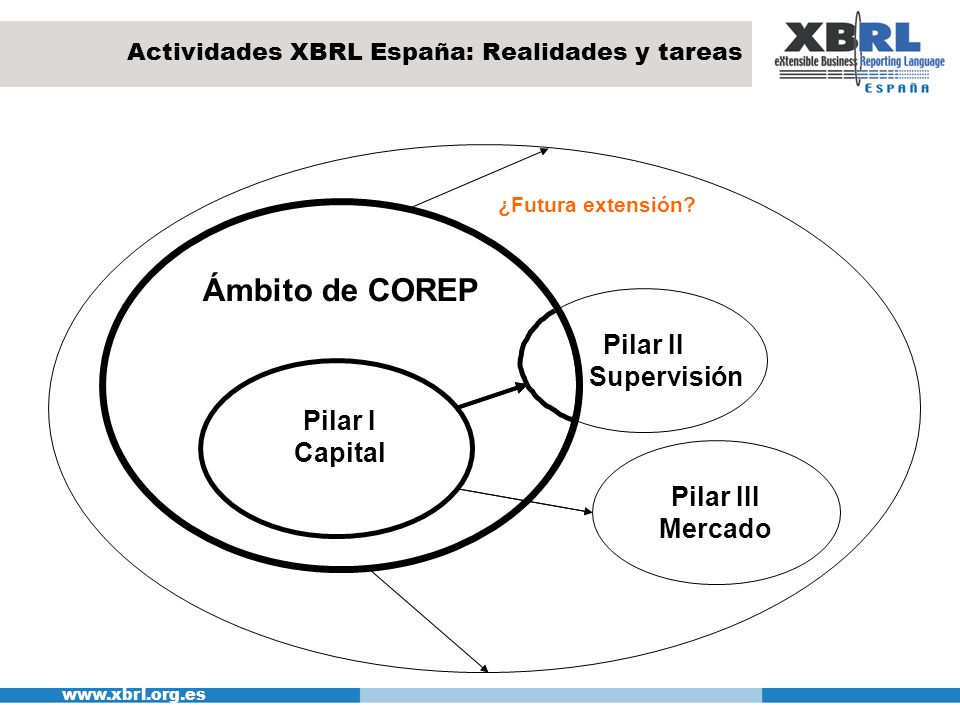 Actividades XBRL España: Realidades y tareas

XBRL
eXtensible Business Reporting Language
ESPAÑA

¿Futura extensión?

Ámbito de COREP

Pilar II
Supervisión

Pilar I
Capital

Pilar III
Mercado

www.xbrl.org.es